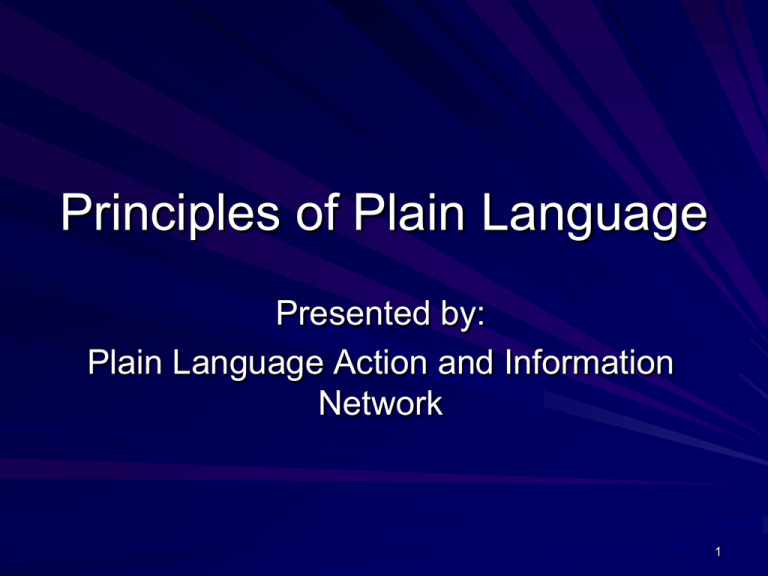 Principles of Plain Language

Presented by:

Plain Language Action and Information Network

1